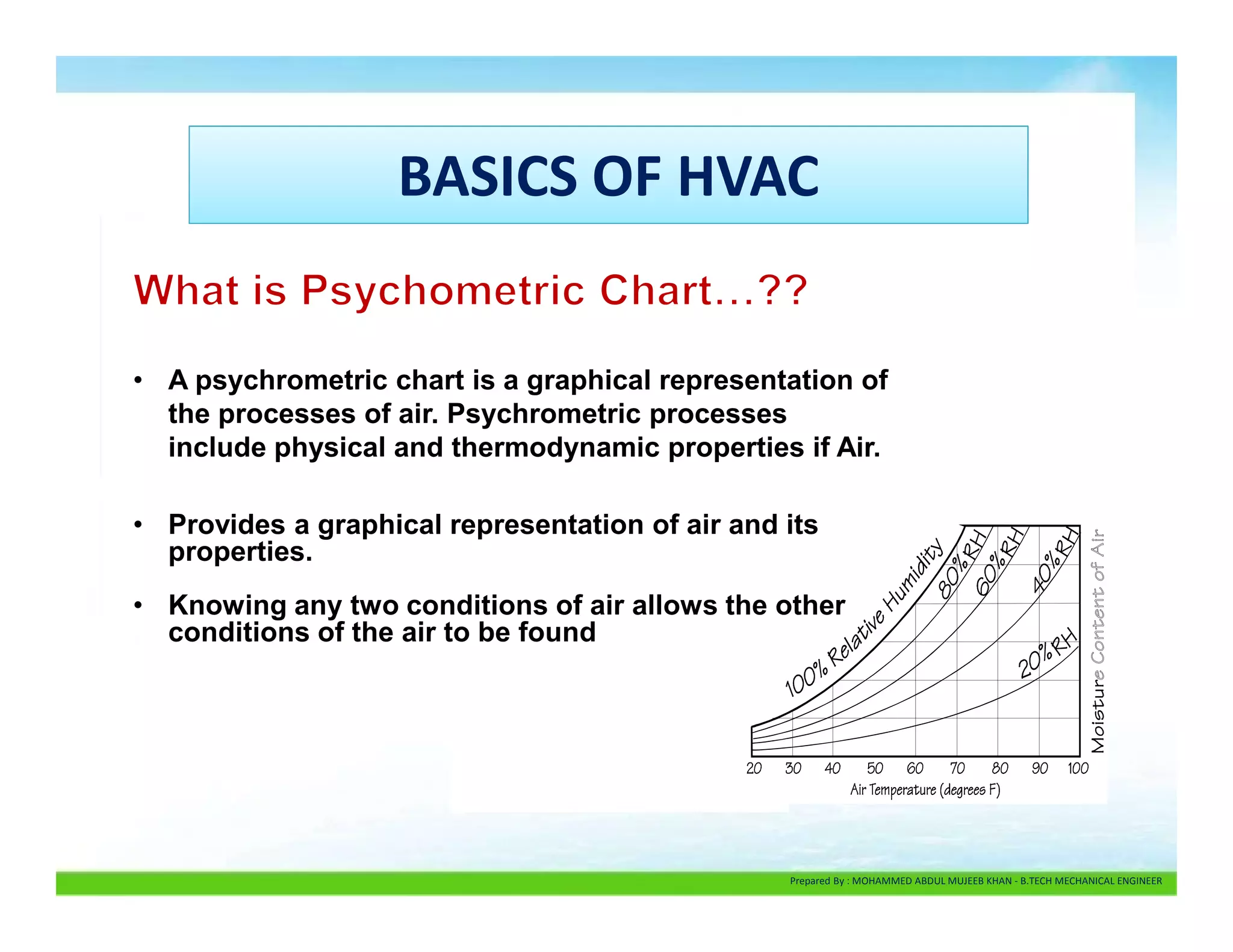 BASICS OF HVAC

What is Psychometric Chart…??

• A psychrometric chart is a graphical representation of the processes of air. Psychrometric processes include physical and thermodynamic properties if Air.

• Provides a graphical representation of air and its properties.

• Knowing any two conditions of air allows the other conditions of the air to be found

100% Relative Humidity
80%RH
60%RH
40%RH
20%RH
Moisture Content of Air
20 30 40 50 60 70 80 90 100
Air Temperature (degrees F)

Prepared By : MOHAMMED ABDUL MUJEEB KHAN - B.TECH MECHANICAL ENGINEER